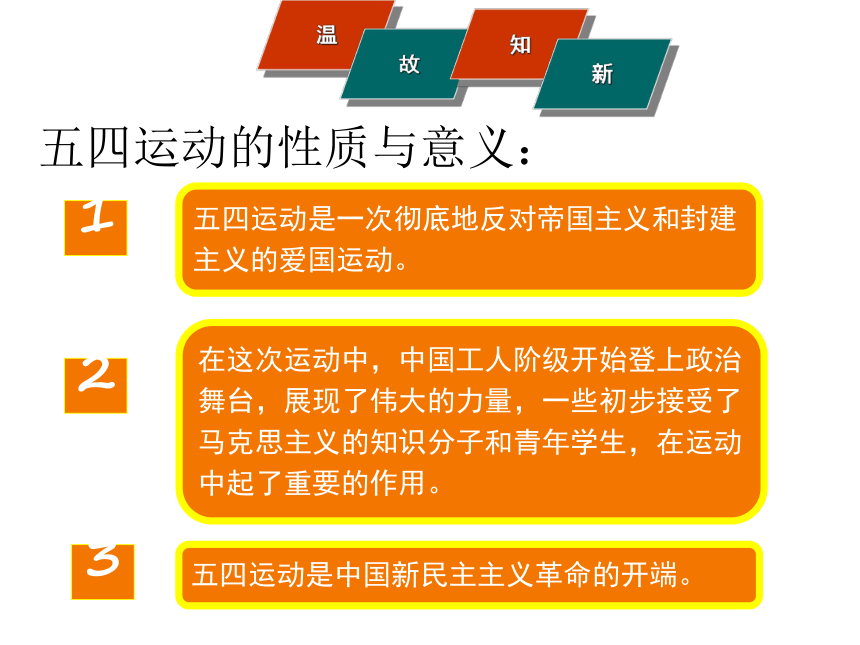 温 故 知 新

五四运动的性质与意义：

1

五四运动是一次彻底地反对帝国主义和封建主义的爱国运动。

2

在这次运动中，中国工人阶级开始登上政治舞台，展现了伟大的力量，一些初步接受了马克思主义的知识分子和青年学生，在运动中起了重要的作用。

3

五四运动是中国新民主主义革命的开端。